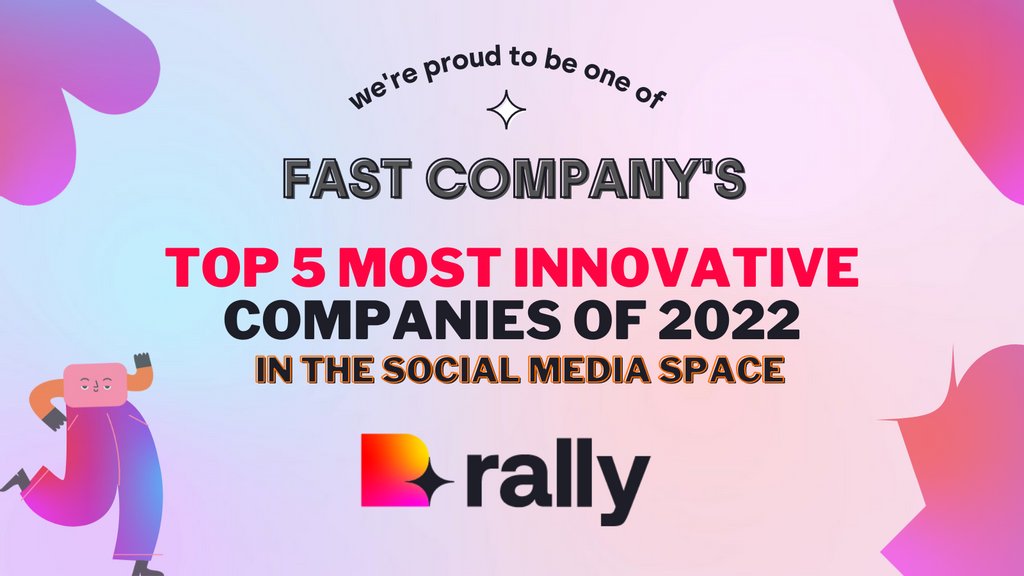 we're proud to be one of

FAST COMPANY'S

TOP 5 MOST INNOVATIVE COMPANIES OF 2022

IN THE SOCIAL MEDIA SPACE

rally